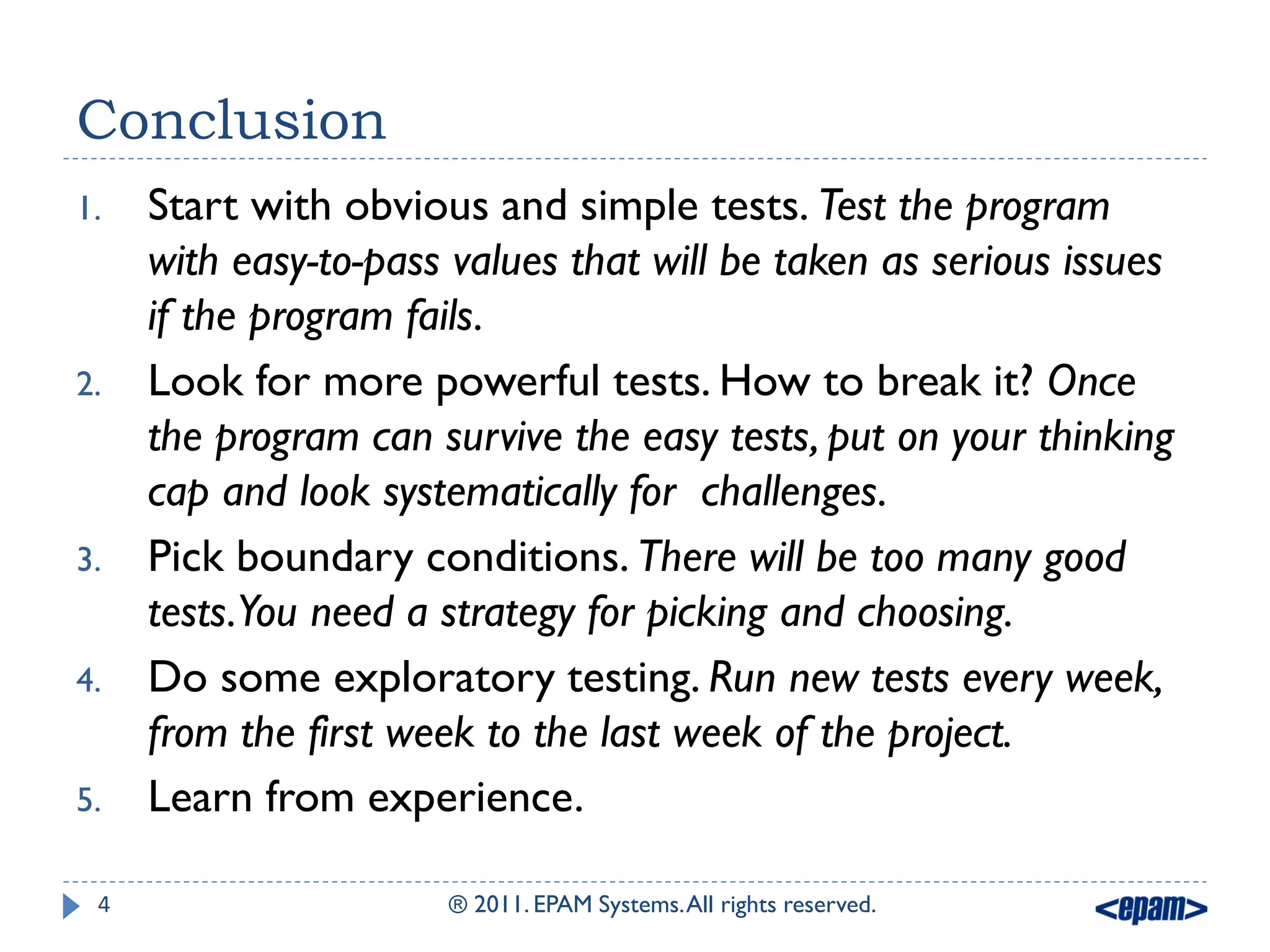 Conclusion

1. Start with obvious and simple tests. Test the program with easy-to-pass values that will be taken as serious issues if the program fails.
2. Look for more powerful tests. How to break it? Once the program can survive the easy tests, put on your thinking cap and look systematically for challenges.
3. Pick boundary conditions. There will be too many good tests. You need a strategy for picking and choosing.
4. Do some exploratory testing. Run new tests every week, from the first week to the last week of the project.
5. Learn from experience.

4 ® 2011. EPAM Systems. All rights reserved. <epam>